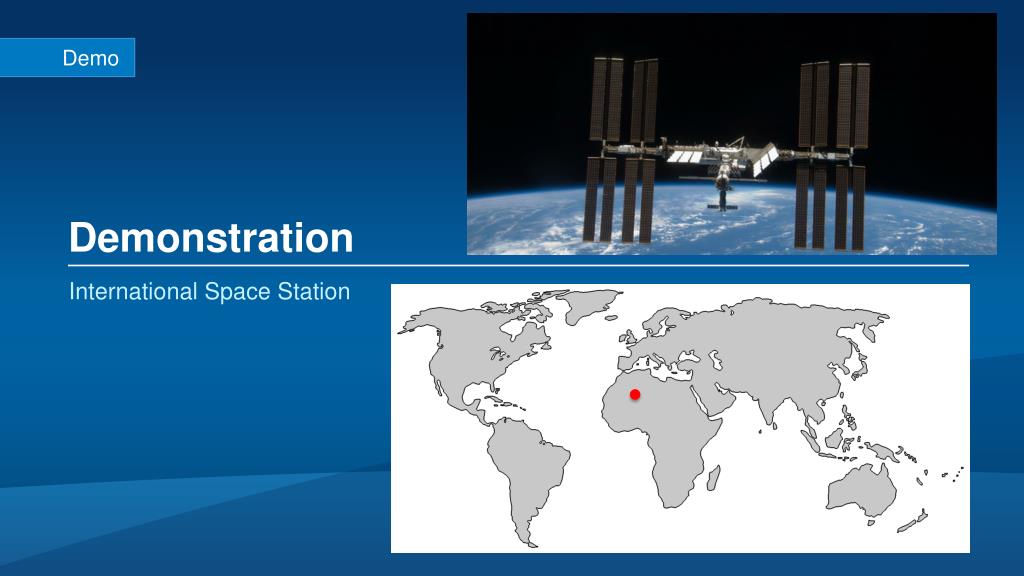 Demo

Demonstration

International Space Station